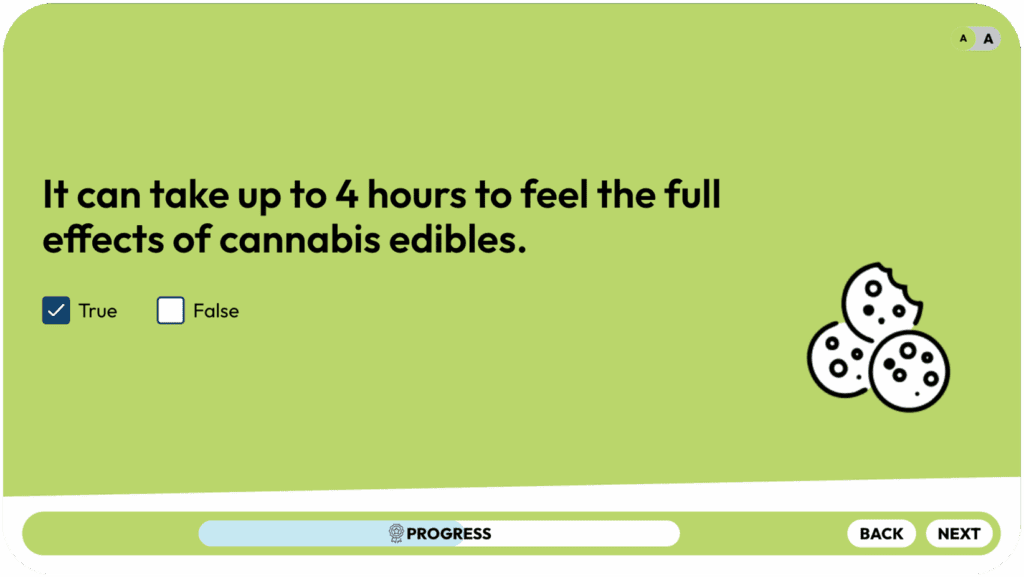 A A

It can take up to 4 hours to feel the full effects of cannabis edibles.

True

False

PROGRESS

BACK

NEXT